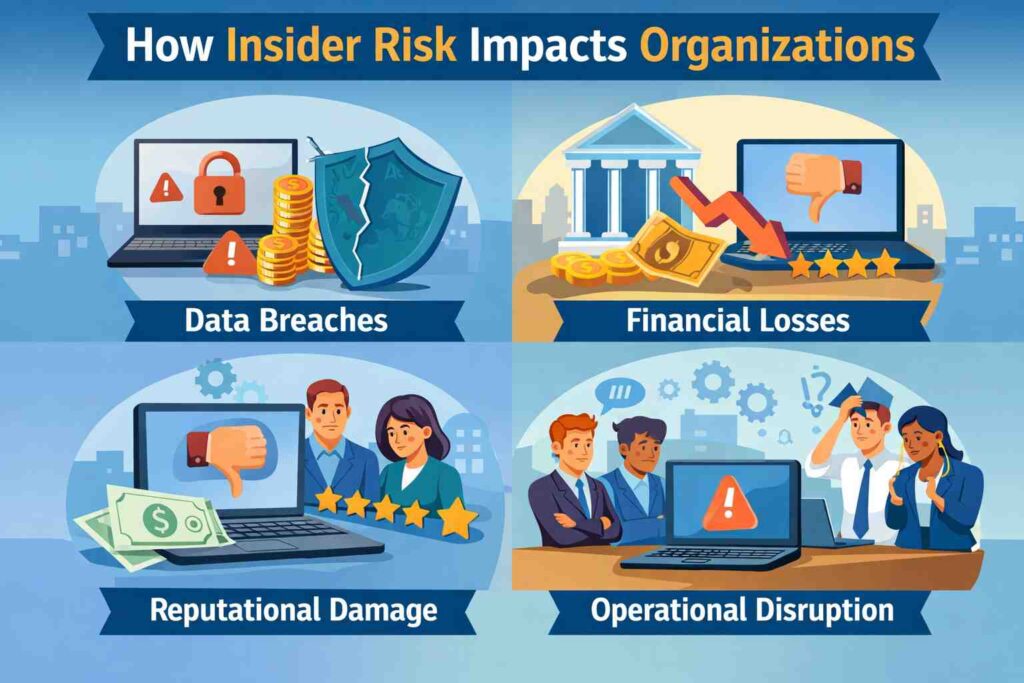 How Insider Risk Impacts Organizations

Data Breaches

Financial Losses

Reputational Damage

Operational Disruption